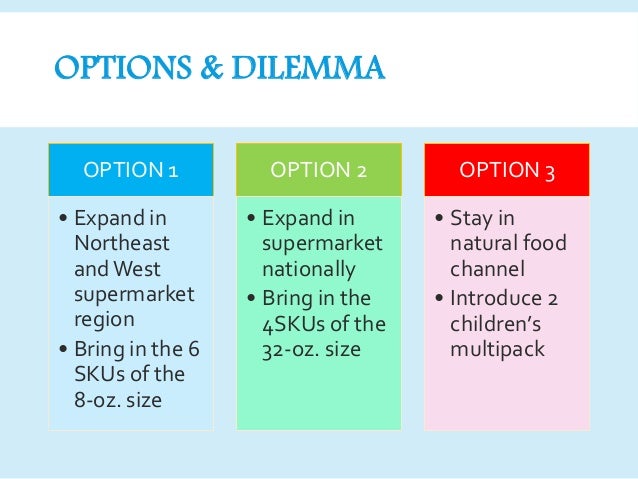 OPTIONS & DILEMMA

OPTION 1

• Expand in Northeast and West supermarket region
• Bring in the 6 SKUs of the 8-oz. size

OPTION 2

• Expand in supermarket nationally
• Bring in the 4SKUs of the 32-oz. size

OPTION 3

• Stay in natural food channel
• Introduce 2 children's multipack